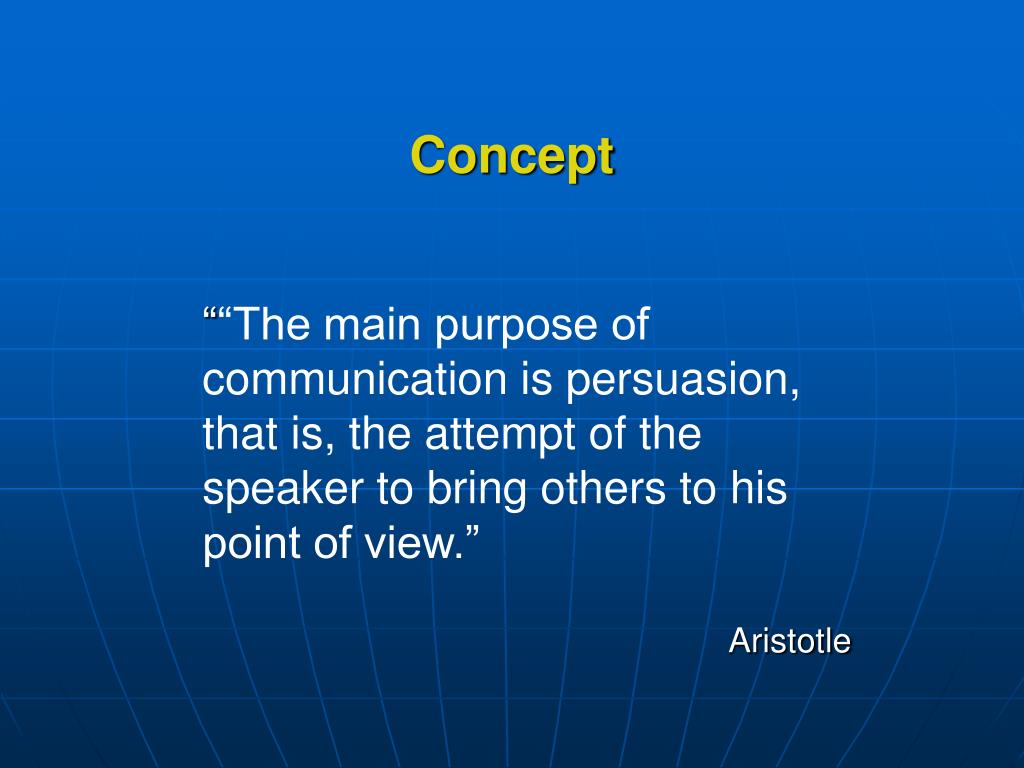 Concept

““The main purpose of communication is persuasion, that is, the attempt of the speaker to bring others to his point of view.”

Aristotle